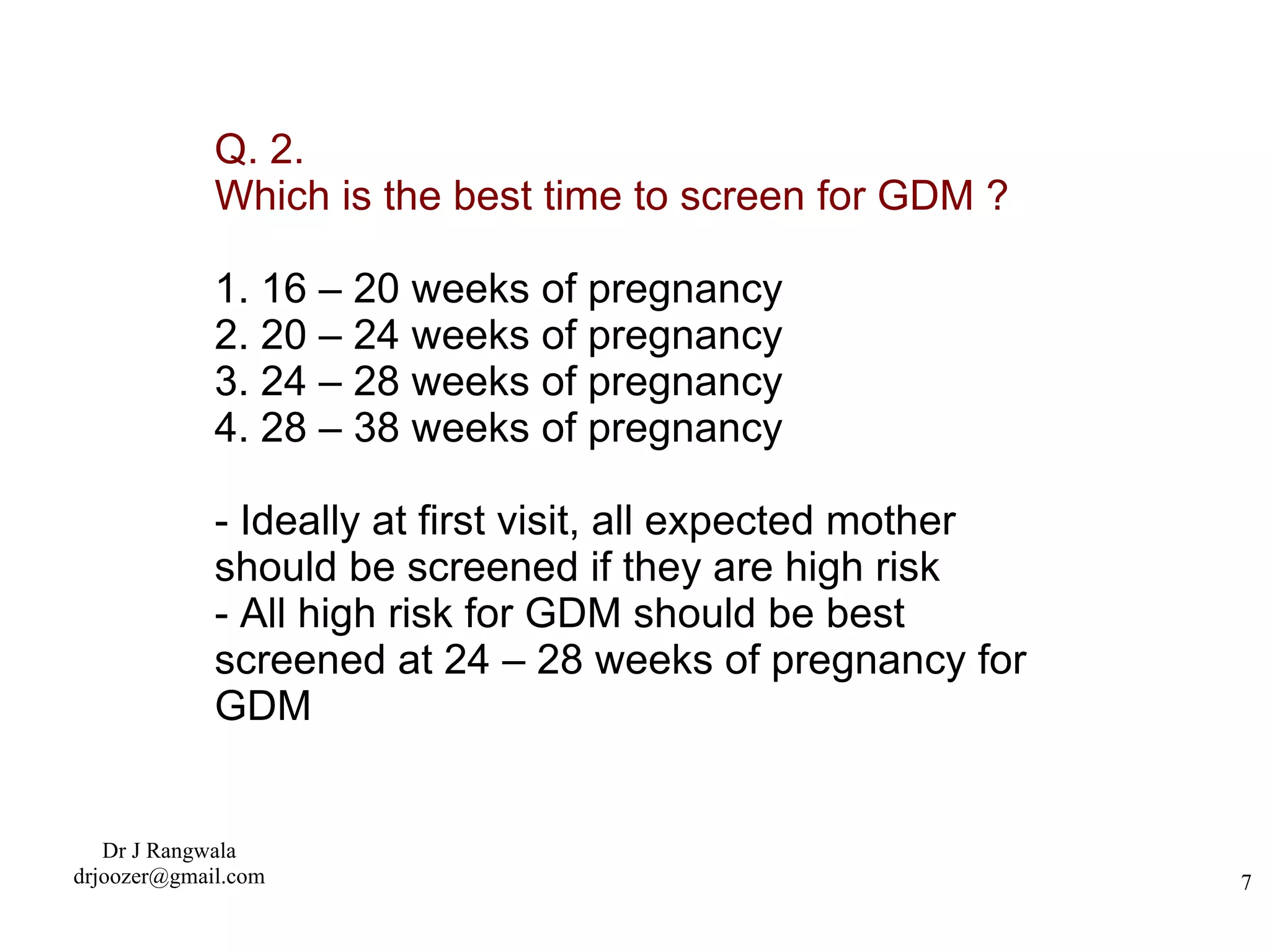 Q. 2.
Which is the best time to screen for GDM ?

1. 16 – 20 weeks of pregnancy
2. 20 – 24 weeks of pregnancy
3. 24 – 28 weeks of pregnancy
4. 28 – 38 weeks of pregnancy

- Ideally at first visit, all expected mother should be screened if they are high risk
- All high risk for GDM should be best screened at 24 – 28 weeks of pregnancy for GDM

Dr J Rangwala
drjoozer@gmail.com

7